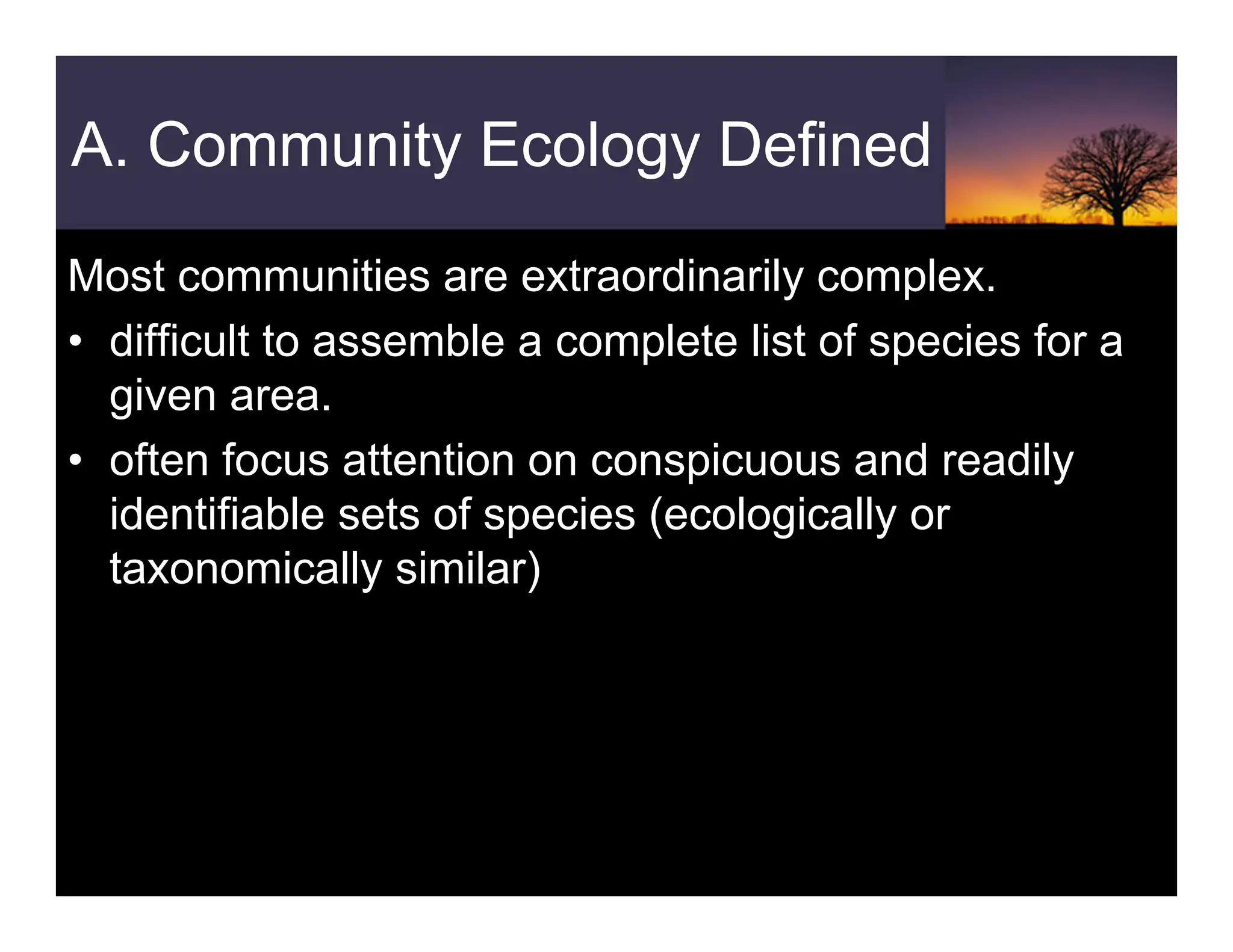 A. Community Ecology Defined

Most communities are extraordinarily complex.

• difficult to assemble a complete list of species for a given area.
• often focus attention on conspicuous and readily identifiable sets of species (ecologically or taxonomically similar)